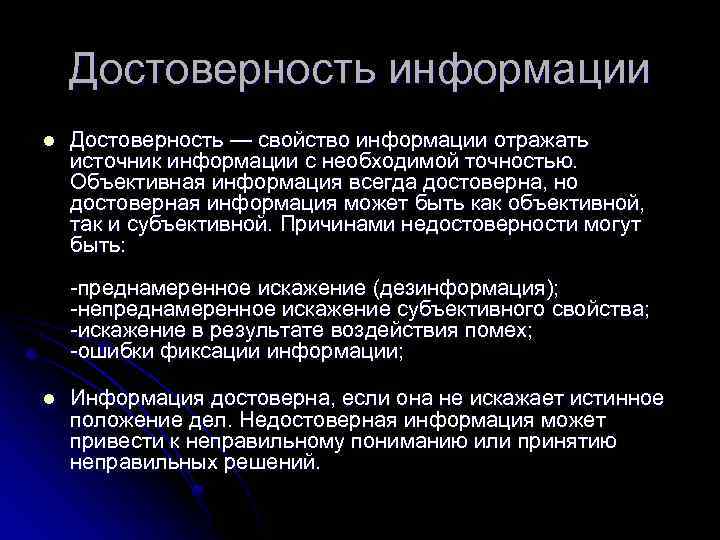 Достоверность информации

Достоверность — свойство информации отражать источник информации с необходимой точностью. Объективная информация всегда достоверна, но достоверная информация может быть как объективной, так и субъективной. Причинами недостоверности могут быть:

-преднамеренное искажение (дезинформация);
-непреднамеренное искажение субъективного свойства;
-искажение в результате воздействия помех;
-ошибки фиксации информации;

Информация достоверна, если она не искажает истинное положение дел. Недостоверная информация может привести к неправильному пониманию или принятию неправильных решений.